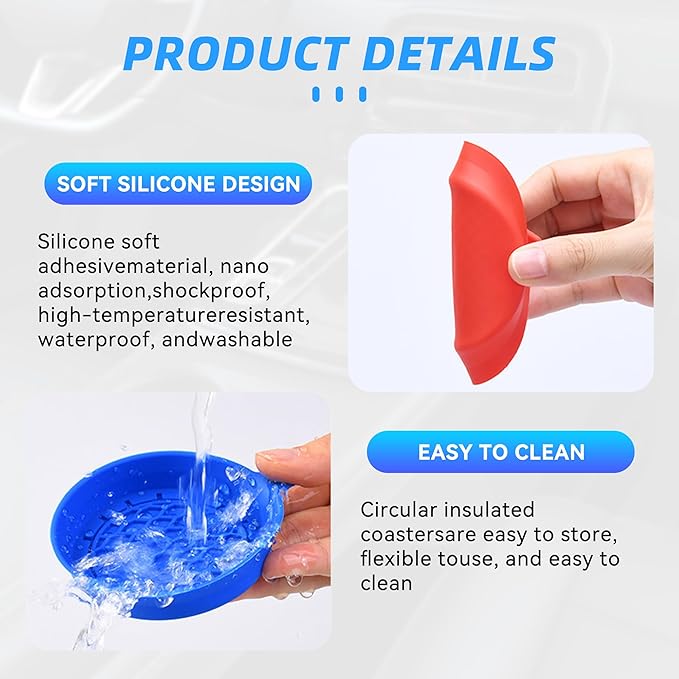 PRODUCT DETAILS

SOFT SILICONE DESIGN

Silicone soft adhesivematerial, nano adsorption,shockproof, high-temperatureresistant, waterproof, andwashable

EASY TO CLEAN

Circular insulated coastersare easy to store, flexible touse, and easy to clean